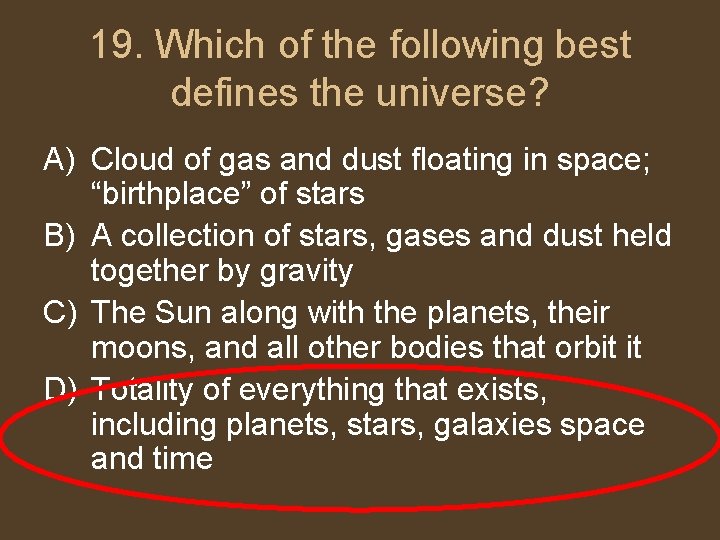 19. Which of the following best defines the universe?

A) Cloud of gas and dust floating in space; “birthplace” of stars
B) A collection of stars, gases and dust held together by gravity
C) The Sun along with the planets, their moons, and all other bodies that orbit it
D) Totality of everything that exists, including planets, stars, galaxies space and time